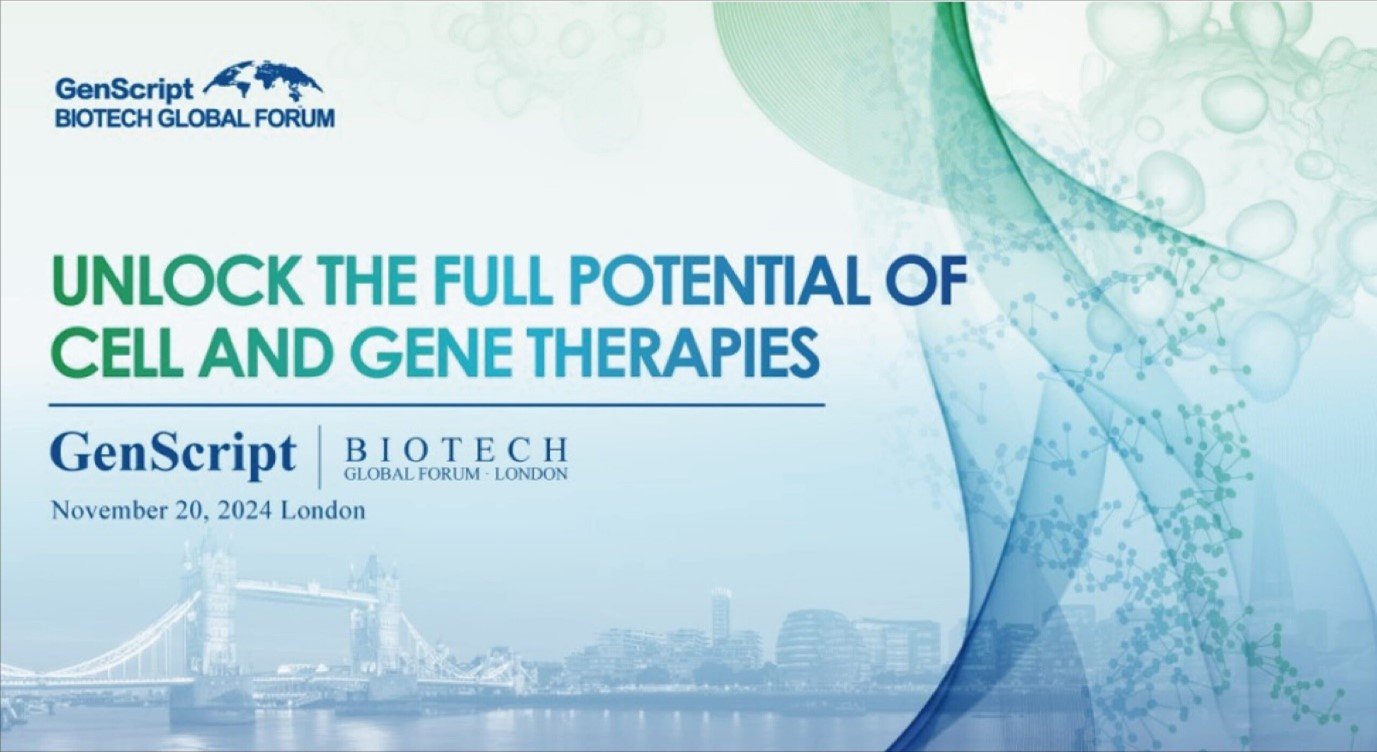 GenScript
BIOTECH GLOBAL FORUM

UNLOCK THE FULL POTENTIAL OF CELL AND GENE THERAPIES

GenScript | BIOTECH
GLOBAL FORUM · LONDON

November 20, 2024 London